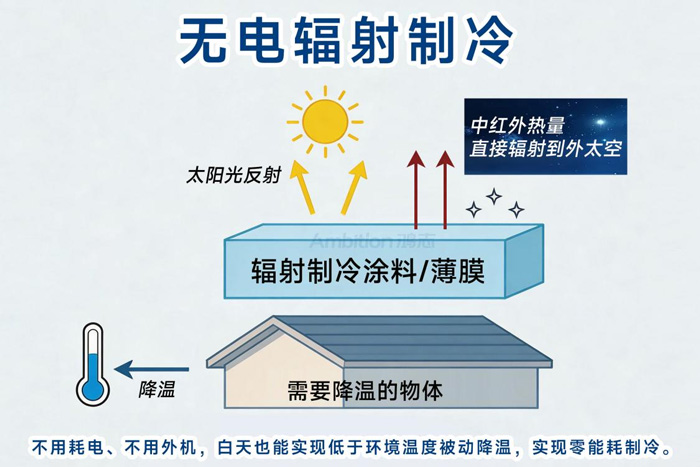 无电辐射制冷

太阳光反射

中红外热量
直接辐射到外太空

Ambition 鸿志

辐射制冷涂料/薄膜

降温

需要降温的物体

不用耗电、不用外机，白天也能实现低于环境温度被动降温，实现零能耗制冷。